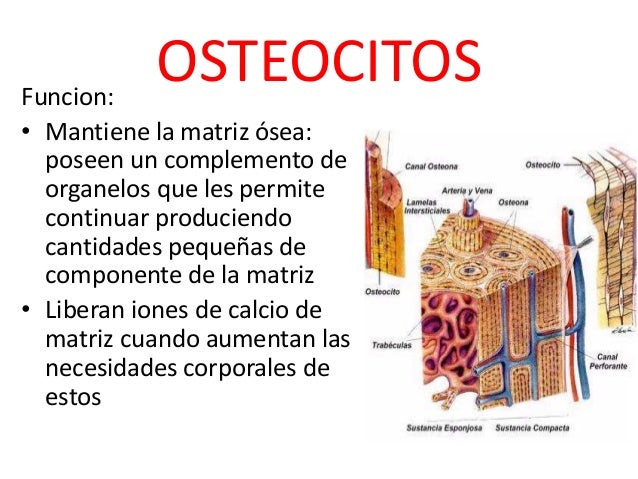 OSTEOCITOS

Funcion:

• Mantiene la matriz ósea: poseen un complemento de organelos que les permite continuar produciendo cantidades pequeñas de componente de la matriz

• Liberan iones de calcio de matriz cuando aumentan las necesidades corporales de estos

Canal Osteona
Osteocito
Arteria y Vena
Lamelas Intersticiales
Osteona
Osteocito
Trabéculas
Canal Perforante
Sustancia Esponjosa
Sustancia Compacta